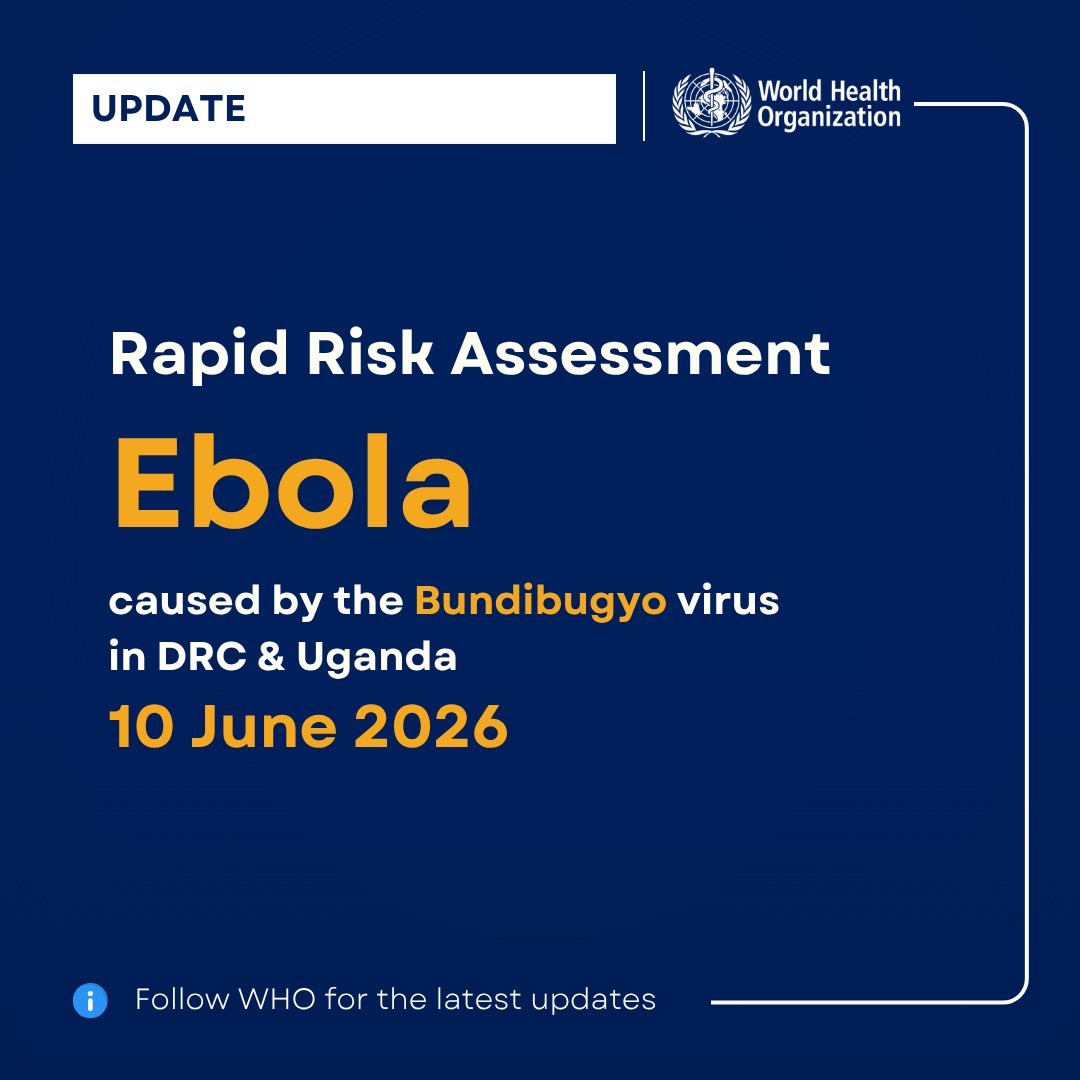 UPDATE

World Health Organization

Rapid Risk Assessment

Ebola

caused by the Bundibugyo virus in DRC & Uganda

10 June 2026

Follow WHO for the latest updates